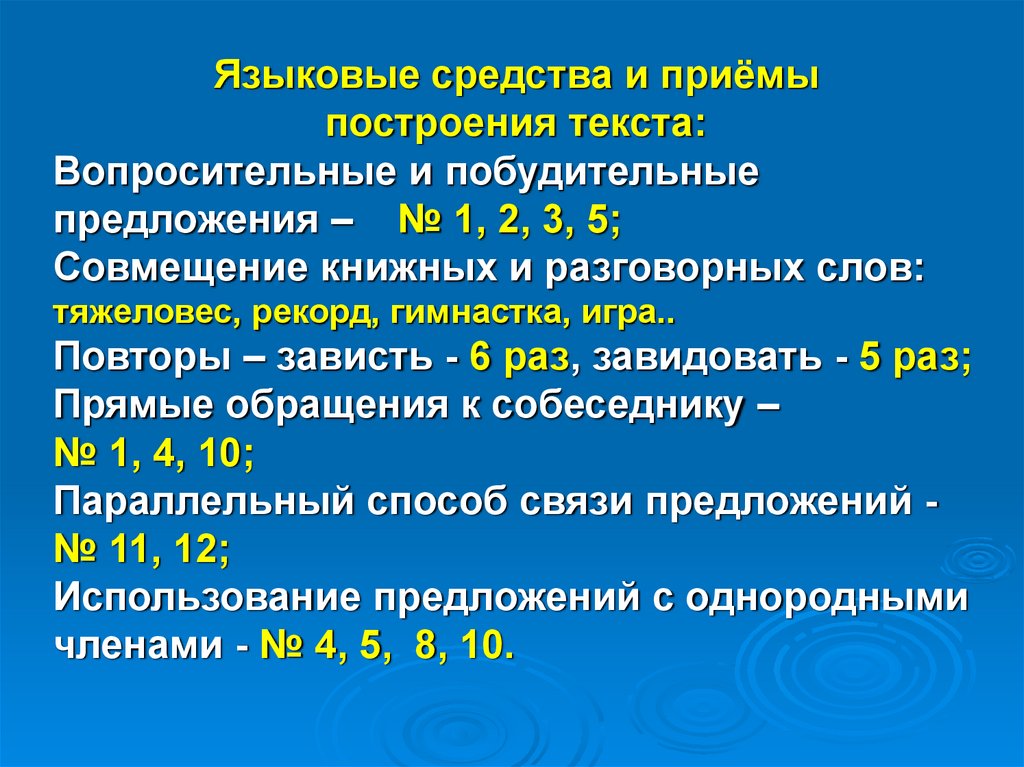 Языковые средства и приёмы построения текста:

Вопросительные и побудительные предложения – № 1, 2, 3, 5;
Совмещение книжных и разговорных слов: тяжеловес, рекорд, гимнастка, игра..
Повторы – зависть - 6 раз, завидовать - 5 раз;
Прямые обращения к собеседнику – № 1, 4, 10;
Параллельный способ связи предложений - № 11, 12;
Использование предложений с однородными членами - № 4, 5, 8, 10.